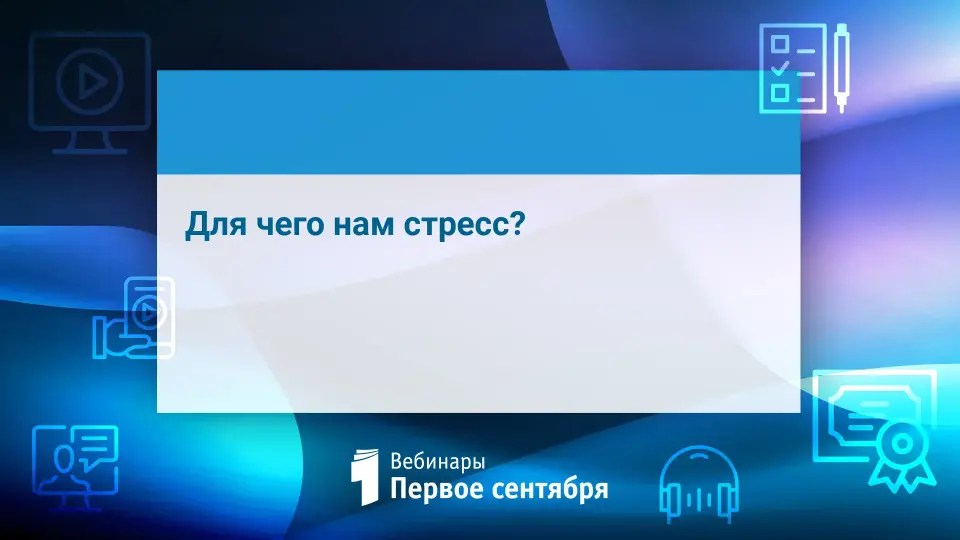 Для чего нам стресс?

Вебинары
Первое сентября